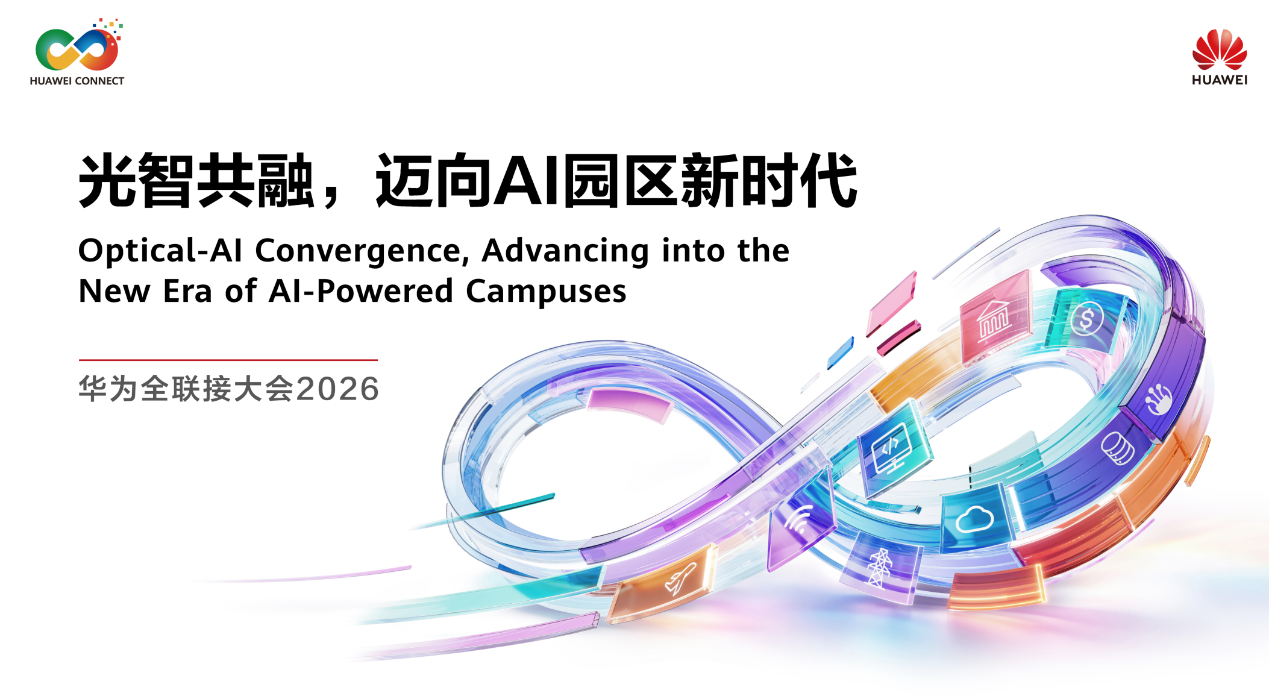 HUAWEI CONNECT

HUAWEI

光智共融，迈向AI园区新时代

Optical-AI Convergence, Advancing into the New Era of AI-Powered Campuses

华为全联接大会2026